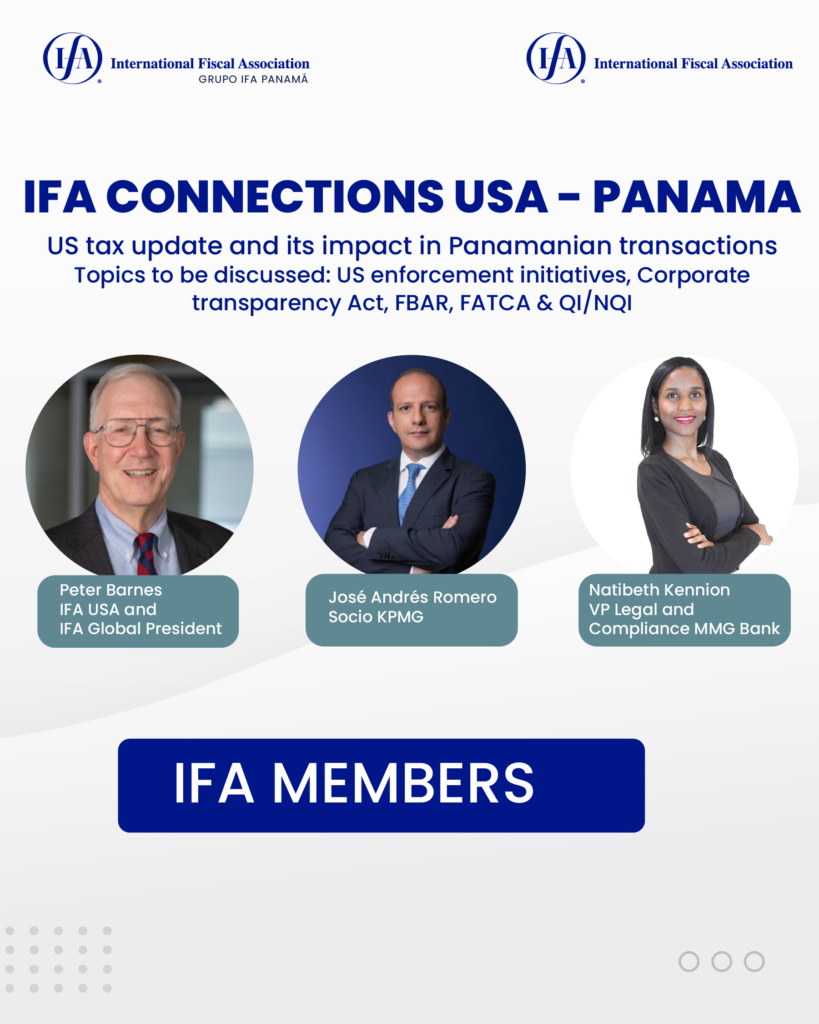 IFA International Fiscal Association
GRUPO IFA PANAMÁ

IFA International Fiscal Association

IFA CONNECTIONS USA - PANAMA

US tax update and its impact in Panamanian transactions
Topics to be discussed: US enforcement initiatives, Corporate transparency Act, FBAR, FATCA & QI/NQI

Peter Barnes
IFA USA and
IFA Global President

José Andrés Romero
Socio KPMG

Natibeth Kennion
VP Legal and
Compliance MMG Bank

IFA MEMBERS